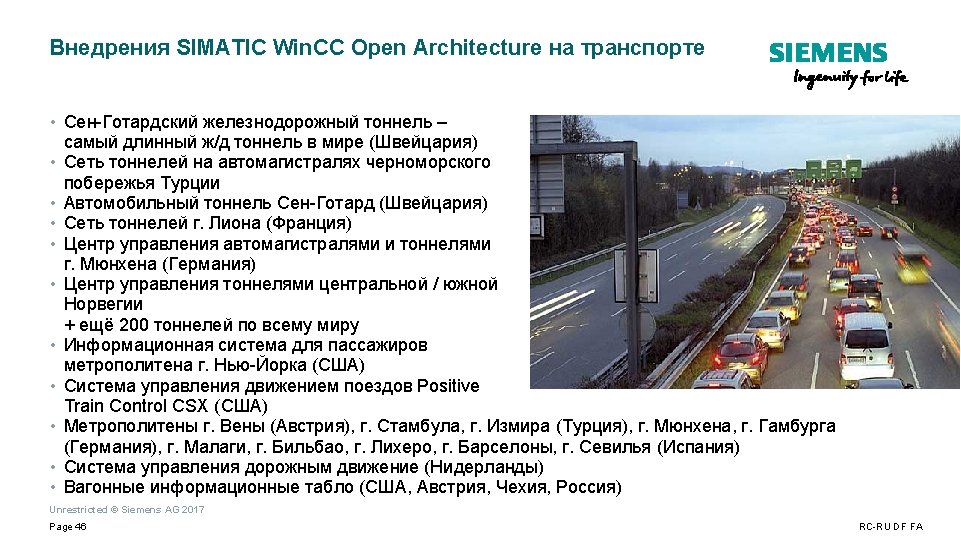 Внедрения SIMATIC WinCC Open Architecture на транспорте

SIEMENS
Ingenuity for life

• Сен-Готардский железнодорожный тоннель – самый длинный ж/д тоннель в мире (Швейцария)
• Сеть тоннелей на автомагистралях черноморского побережья Турции
• Автомобильный тоннель Сен-Готард (Швейцария)
• Сеть тоннелей г. Лиона (Франция)
• Центр управления автомагистралями и тоннелями г. Мюнхена (Германия)
• Центр управления тоннелями центральной / южной Норвегии
+ ещё 200 тоннелей по всему миру
• Информационная система для пассажиров метрополитена г. Нью-Йорка (США)
• Система управления движением поездов Positive Train Control CSX (США)
• Метрополитены г. Вены (Австрия), г. Стамбула, г. Измира (Турция), г. Мюнхена, г. Гамбурга (Германия), г. Малаги, г. Бильбао, г. Лихеро, г. Барселоны, г. Севилья (Испания)
• Система управления дорожным движение (Нидерланды)
• Вагонные информационные табло (США, Австрия, Чехия, Россия)

Unrestricted © Siemens AG 2017
Page 46
RC-RU DF FA